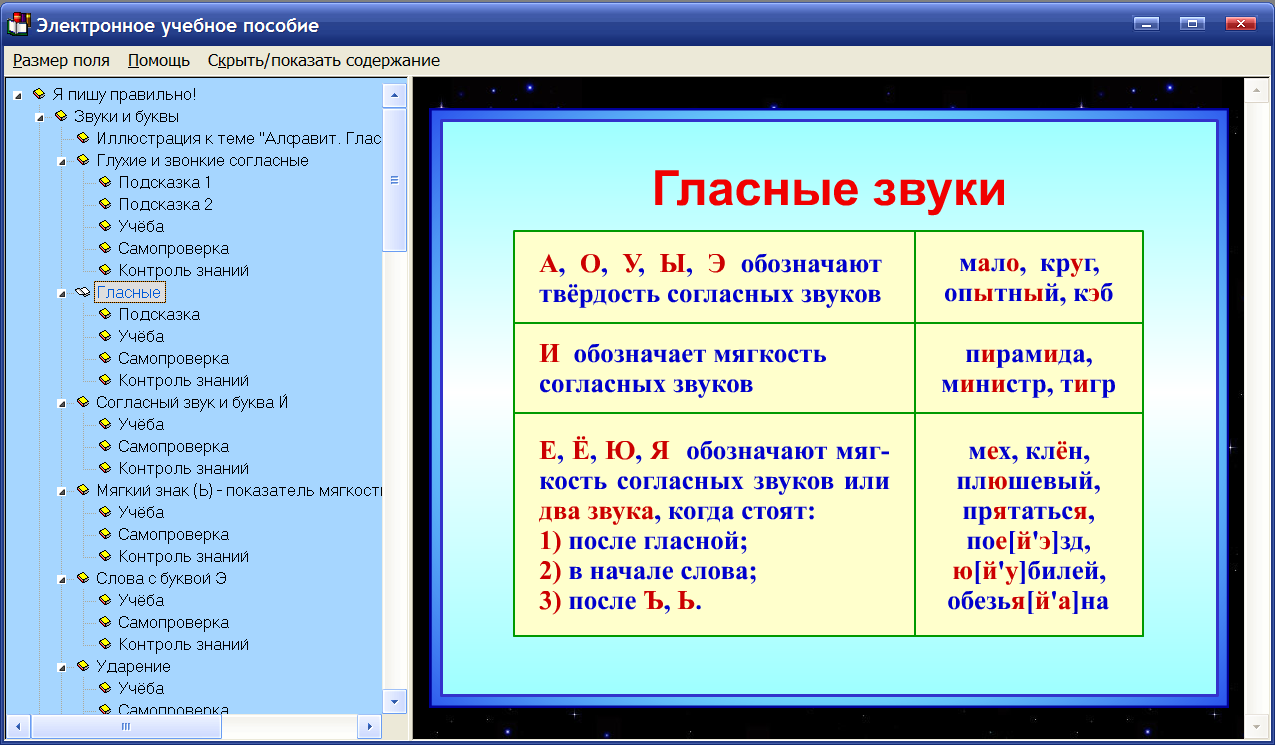 Электронное учебное пособие

Размер поля Помощь Скрыть/показать содержание

Я пишу правильно!
Звуки и буквы
Иллюстрация к теме "Алфавит. Глас
Глухие и звонкие согласные
Подсказка 1
Подсказка 2
Учёба
Самопроверка
Контроль знаний
Гласные
Подсказка
Учёба
Самопроверка
Контроль знаний
Согласный звук и буква Й
Учёба
Самопроверка
Контроль знаний
Мягкий знак (Ь) - показатель мягкости
Учёба
Самопроверка
Контроль знаний
Слова с буквой Э
Учёба
Самопроверка
Контроль знаний
Ударение
Учёба
Самопроверка

Гласные звуки

| А, О, У, Ы, Э обозначают твёрдость согласных звуков | мало, круг, опытный, кэб |
|---|---|
| И обозначает мягкость согласных звуков | пирамида, министр, тигр |
| Е, Ё, Ю, Я обозначают мягкость согласных звуков или два звука, когда стоят: 1) после гласной; 2) в начале слова; 3) после Ъ, Ь. | мех, клён, плюшевый, прятаться, пое[й'э]зд, ю[й'у]билей, обезья[й'а]на |